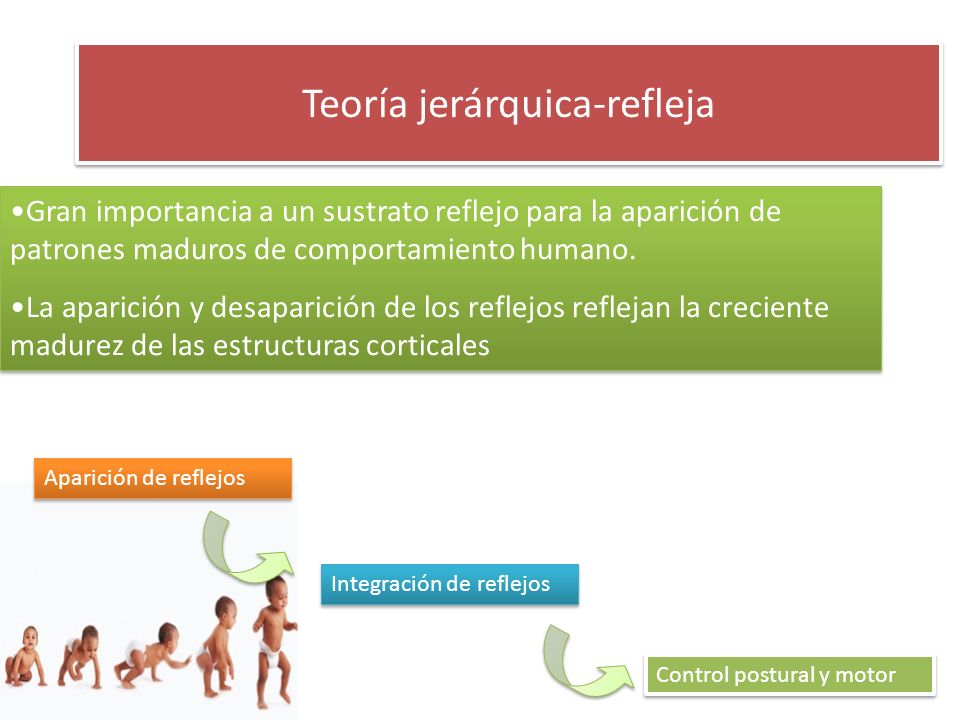 Teoría jerárquica-refleja

•Gran importancia a un sustrato reflejo para la aparición de patrones maduros de comportamiento humano.

•La aparición y desaparición de los reflejos reflejan la creciente madurez de las estructuras corticales

Aparición de reflejos

Integración de reflejos

Control postural y motor